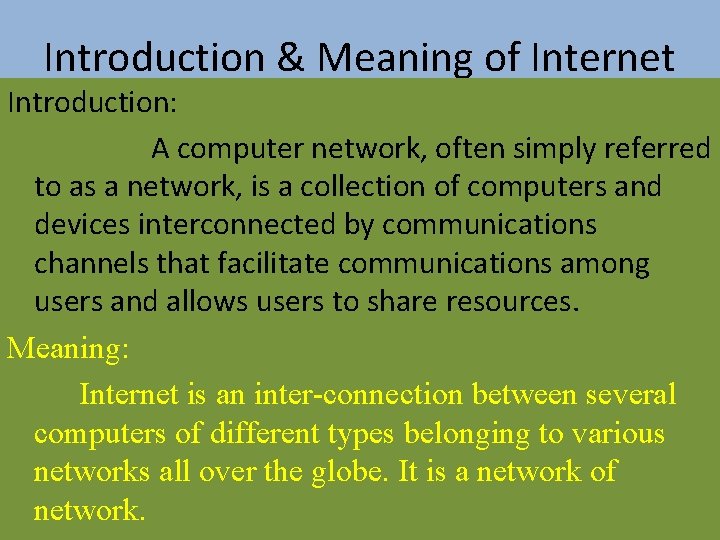 Introduction & Meaning of Internet

Introduction:

A computer network, often simply referred to as a network, is a collection of computers and devices interconnected by communications channels that facilitate communications among users and allows users to share resources.

Meaning:

Internet is an inter-connection between several computers of different types belonging to various networks all over the globe. It is a network of network.